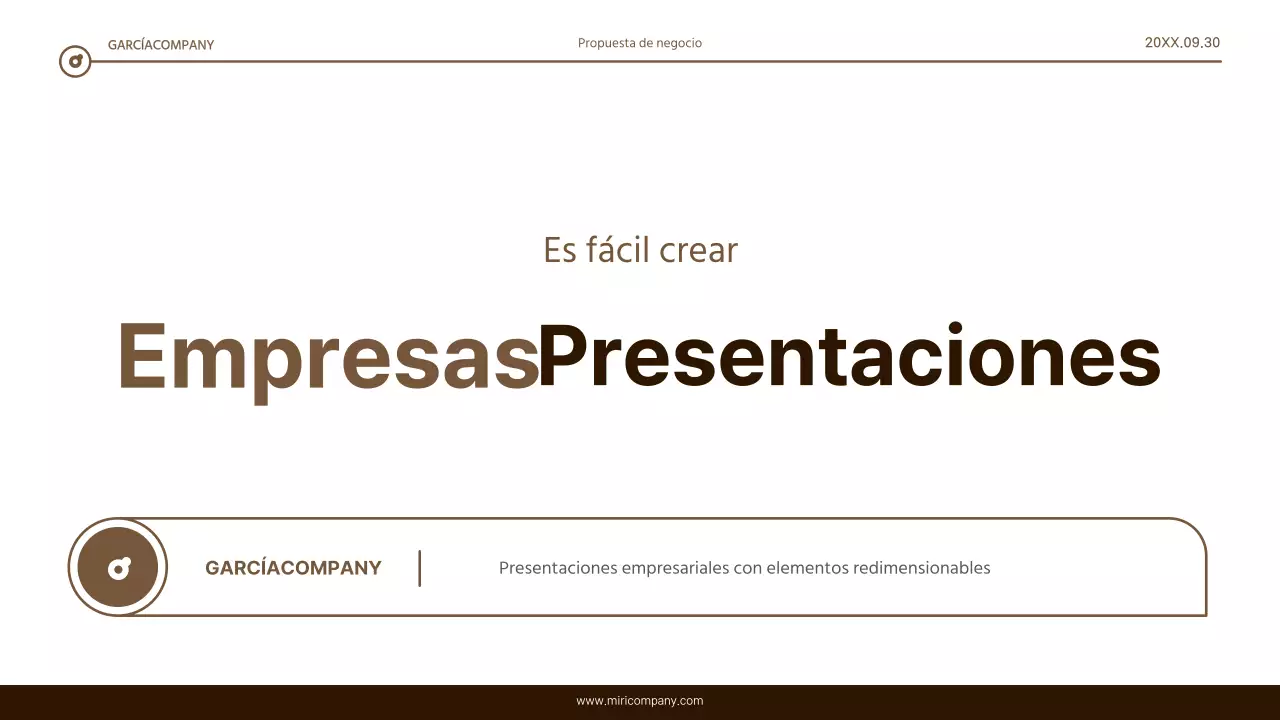 GARCÍACOMPANY

Propuesta de negocio

20XX.09.30

Es fácil crear

EmpresasPresentaciones

GARCÍACOMPANY

Presentaciones empresariales con elementos redimensionables

www.miricompany.com